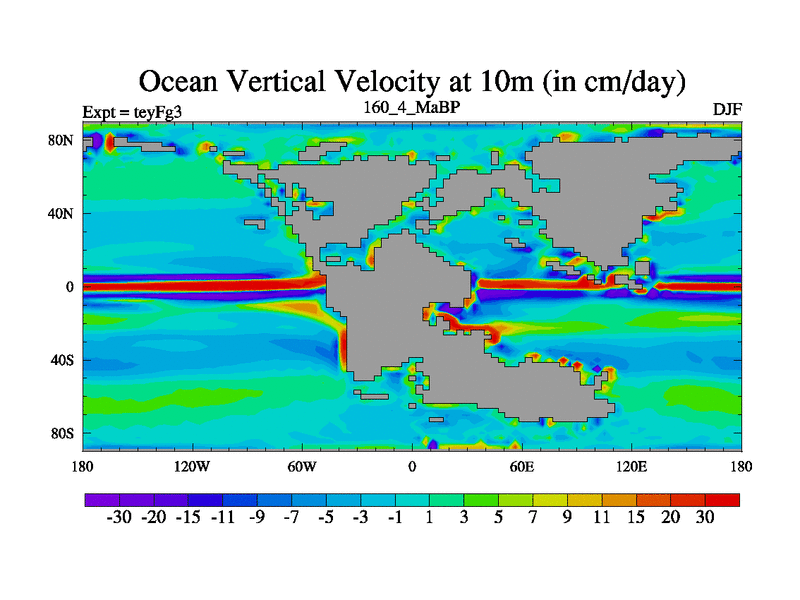 Ocean Vertical Velocity at 10m (in cm/day)

Expt = teyFg3

160_4_MaBP

DJF

80N

40N

0

40S

80S

180

120W

60W

0

60E

120E

180

-30 -20 -15 -11 -9 -7 -5 -3 -1 1 3 5 7 9 11 15 20 30